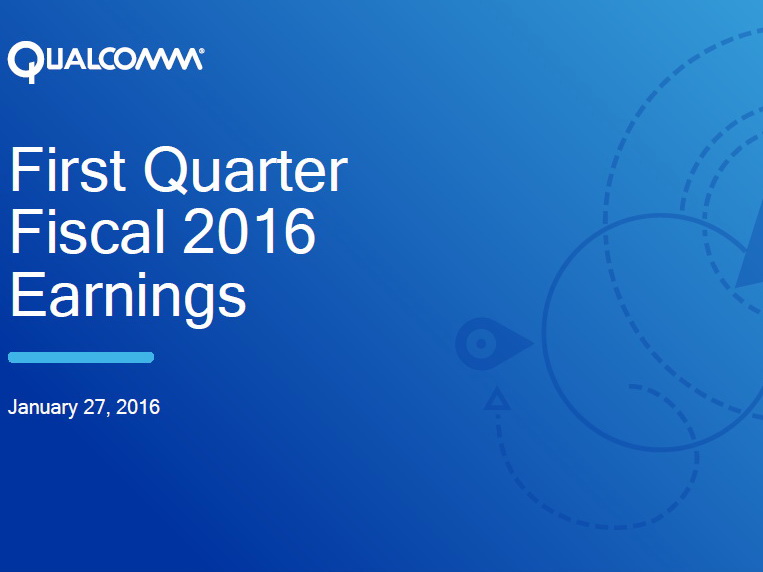 QUALCOMM®

First Quarter Fiscal 2016 Earnings

January 27, 2016